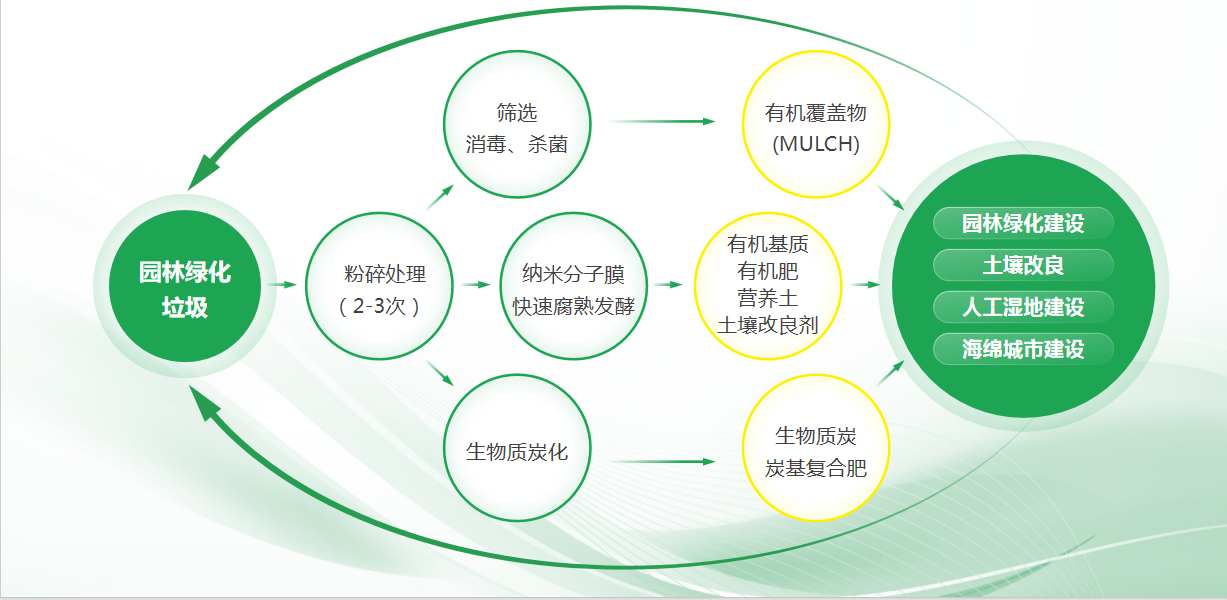 园林绿化垃圾

粉碎处理
（2-3次）

筛选
消毒、杀菌

纳米分子膜
快速腐熟发酵

生物质炭化

有机覆盖物
(MULCH)

有机基质
有机肥
营养土
土壤改良剂

生物质炭
炭基复合肥

园林绿化建设
土壤改良
人工湿地建设
海绵城市建设